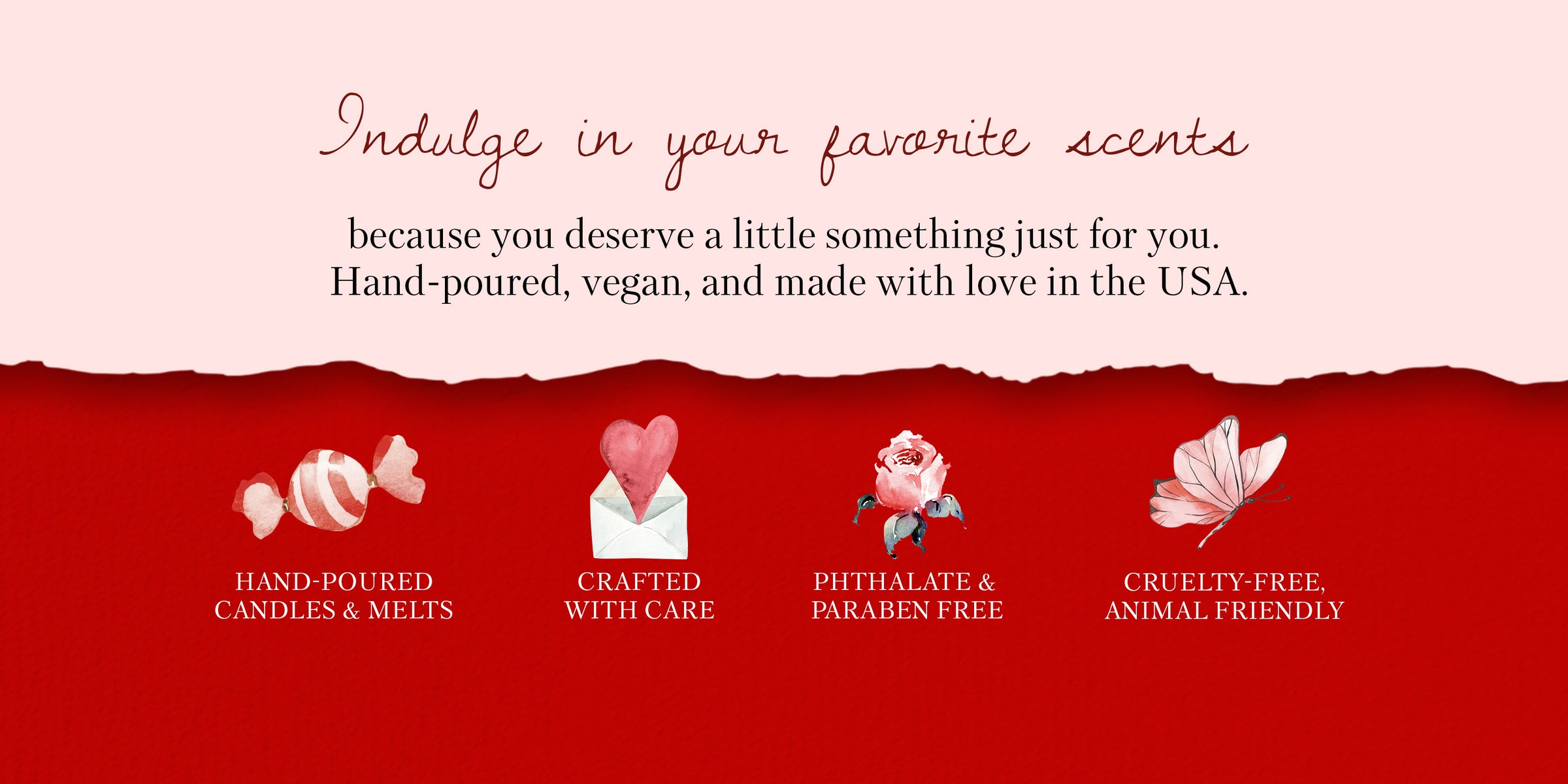 Indulge in your favorite scents

because you deserve a little something just for you. Hand-poured, vegan, and made with love in the USA.

HAND-POURED CANDLES & MELTS

CRAFTED WITH CARE

PHTHALATE & PARABEN FREE

CRUELTY-FREE, ANIMAL FRIENDLY